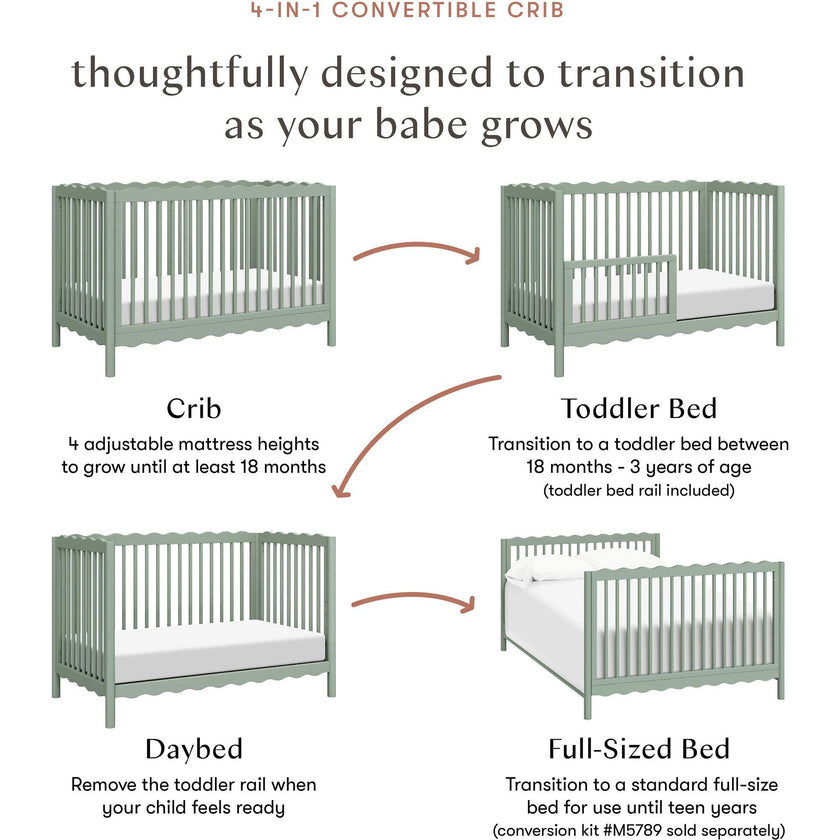 4-IN-1 CONVERTIBLE CRIB

thoughtfully designed to transition as your babe grows

Crib

4 adjustable mattress heights to grow until at least 18 months

Toddler Bed

Transition to a toddler bed between 18 months - 3 years of age
(toddler bed rail included)

Daybed

Remove the toddler rail when your child feels ready

Full-Sized Bed

Transition to a standard full-size bed for use until teen years
(conversion kit #M5789 sold separately)